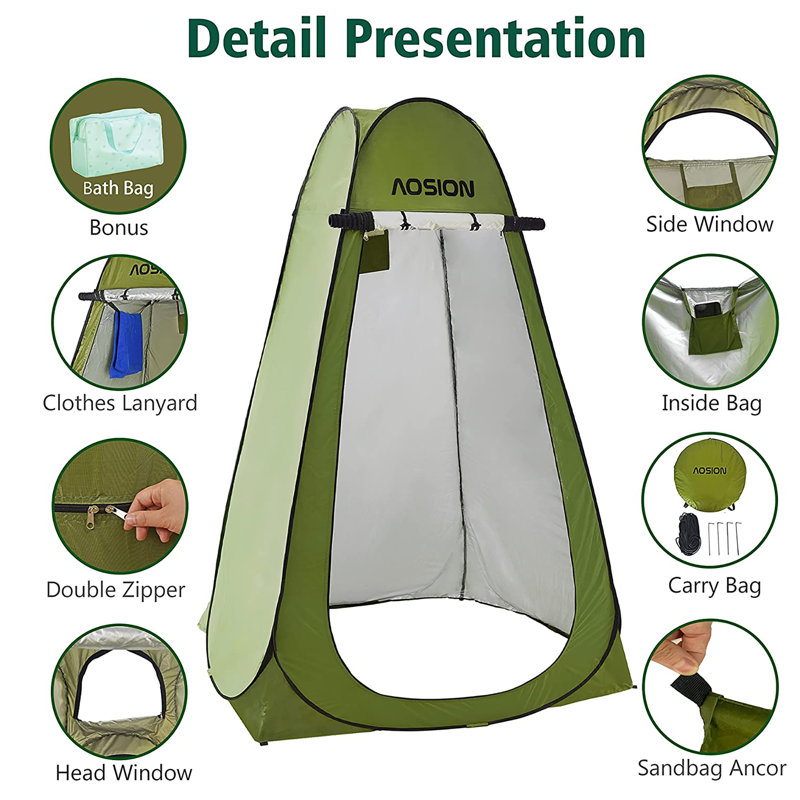 Detail Presentation

Bath Bag

Bonus

AOSION

Clothes Lanyard

Double Zipper

Head Window

AOSION

Side Window

Inside Bag

AOSION

Carry Bag

Sandbag Ancor